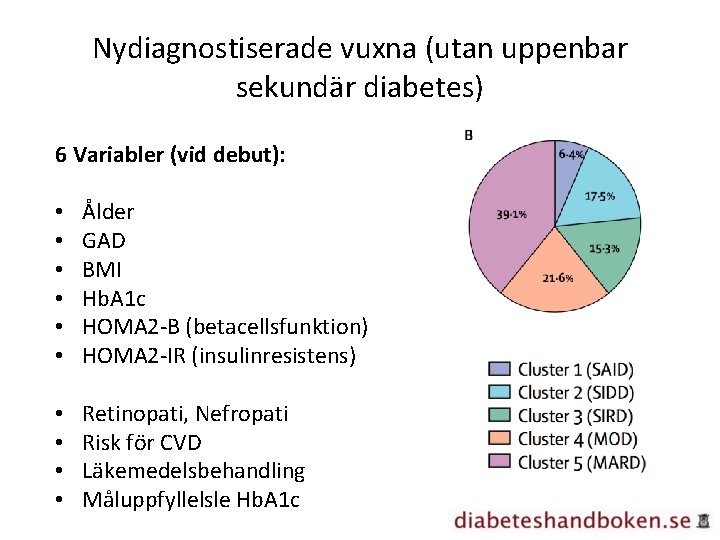 Nydiagnostiserade vuxna (utan uppenbar sekundär diabetes)

6 Variabler (vid debut):

• Ålder
• GAD
• BMI
• HbA1c
• HOMA2-B (betacellsfunktion)
• HOMA2-IR (insulinresistens)

• Retinopati, Nefropati
• Risk för CVD
• Läkemedelsbehandling
• Måluppfyllelsle HbA1c

B

6·4%
17·5%
15·3%
21·6%
39·1%

Cluster 1 (SAID)
Cluster 2 (SIDD)
Cluster 3 (SIRD)
Cluster 4 (MOD)
Cluster 5 (MARD)

diabeteshandboken.se